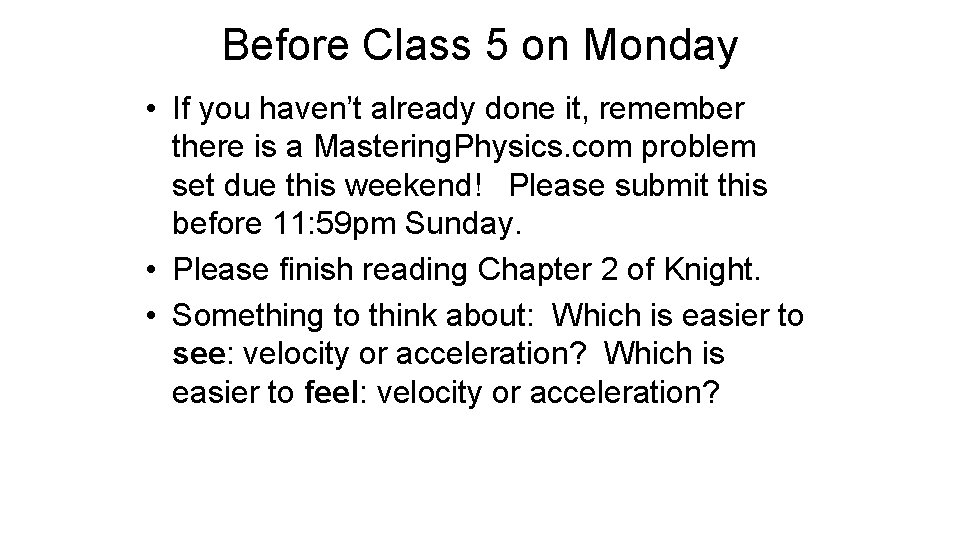 Before Class 5 on Monday

• If you haven’t already done it, remember there is a MasteringPhysics.com problem set due this weekend!   Please submit this before 11:59pm Sunday.

• Please finish reading Chapter 2 of Knight.

• Something to think about:  Which is easier to see: velocity or acceleration?  Which is easier to feel: velocity or acceleration?